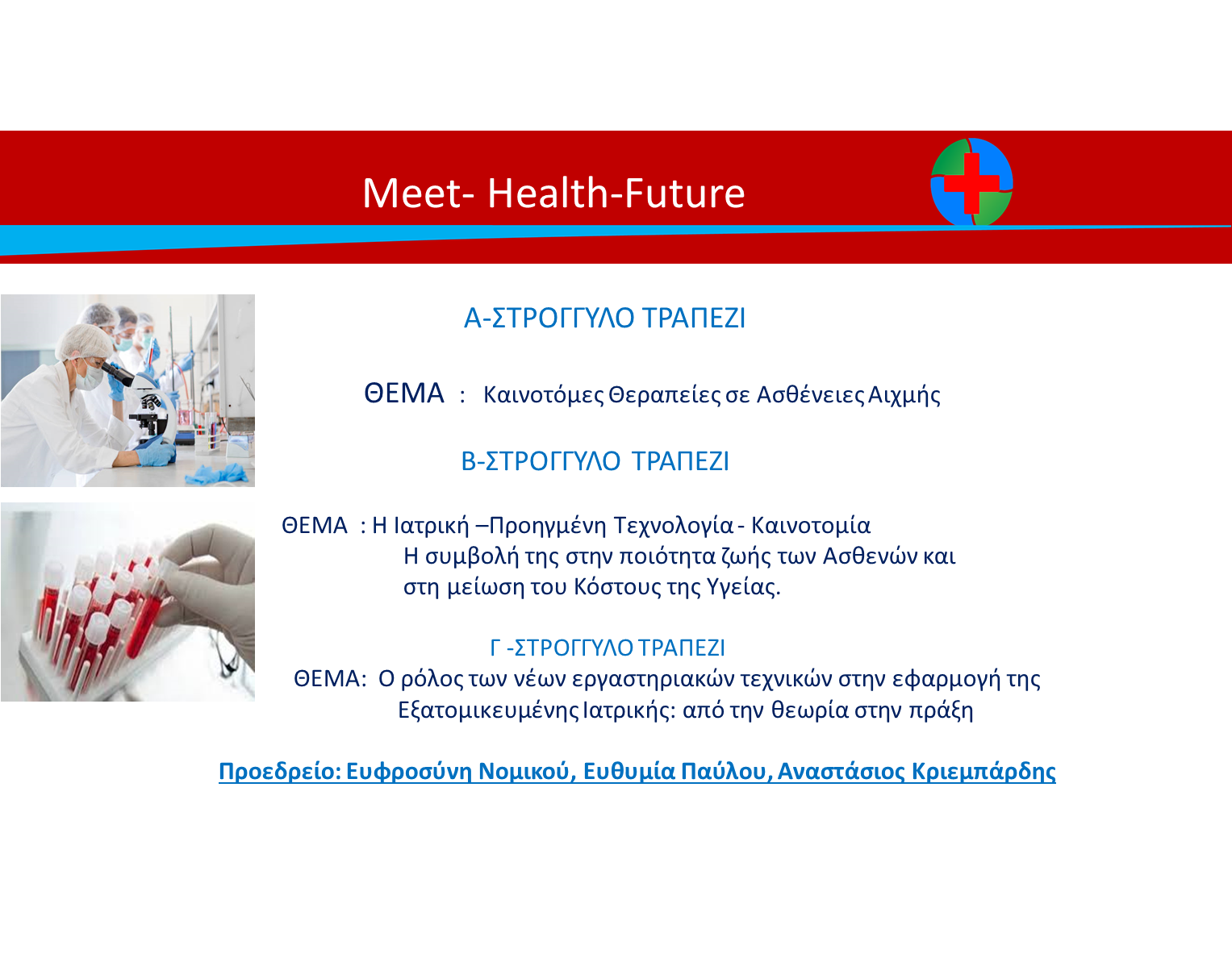 Meet- Health-Future

Α-ΣΤΡΟΓΓΥΛΟ ΤΡΑΠΕΖΙ

ΘΕΜΑ : Καινοτόμες Θεραπείες σε Ασθένειες Αιχμής

Β-ΣΤΡΟΓΓΥΛΟ ΤΡΑΠΕΖΙ

ΘΕΜΑ : Η Ιατρική –Προηγμένη Τεχνολογία - Καινοτομία
Η συμβολή της στην ποιότητα ζωής των Ασθενών και
στη μείωση του Κόστους της Υγείας.

Γ -ΣΤΡΟΓΓΥΛΟ ΤΡΑΠΕΖΙ
ΘΕΜΑ: Ο ρόλος των νέων εργαστηριακών τεχνικών στην εφαρμογή της
Εξατομικευμένης Ιατρικής: από την θεωρία στην πράξη

Προεδρείο: Ευφροσύνη Νομικού, Ευθυμία Παύλου, Αναστάσιος Κριεμπάρδης